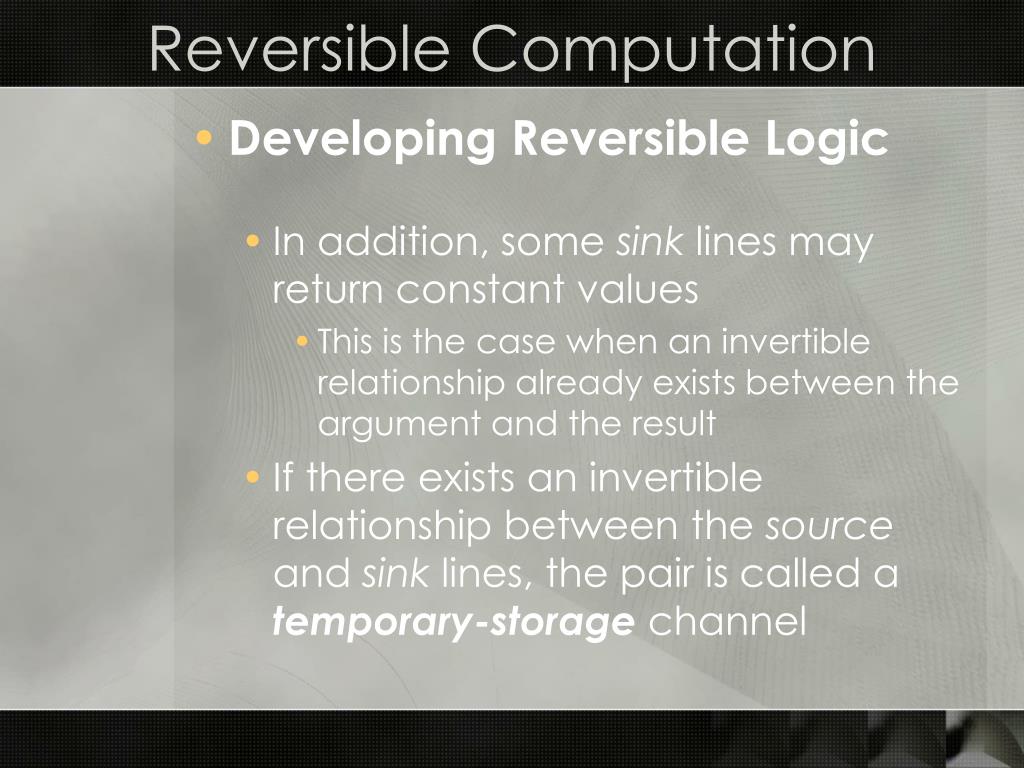 Reversible Computation

• Developing Reversible Logic

• In addition, some sink lines may return constant values

• This is the case when an invertible relationship already exists between the argument and the result

• If there exists an invertible relationship between the source and sink lines, the pair is called a temporary-storage channel